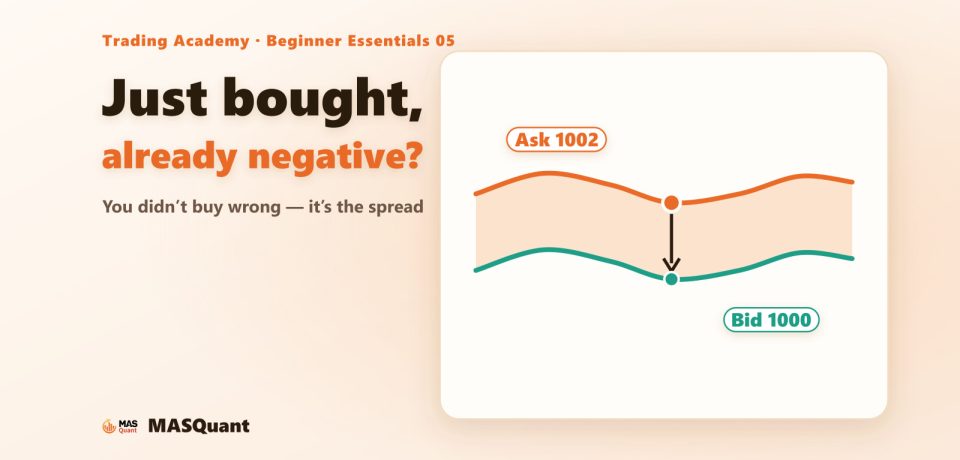 Trading Academy · Beginner Essentials 05

Just bought,
already negative?

You didn't buy wrong — it's the spread

Ask 1002

Bid 1000

MAS Quant MASQuant